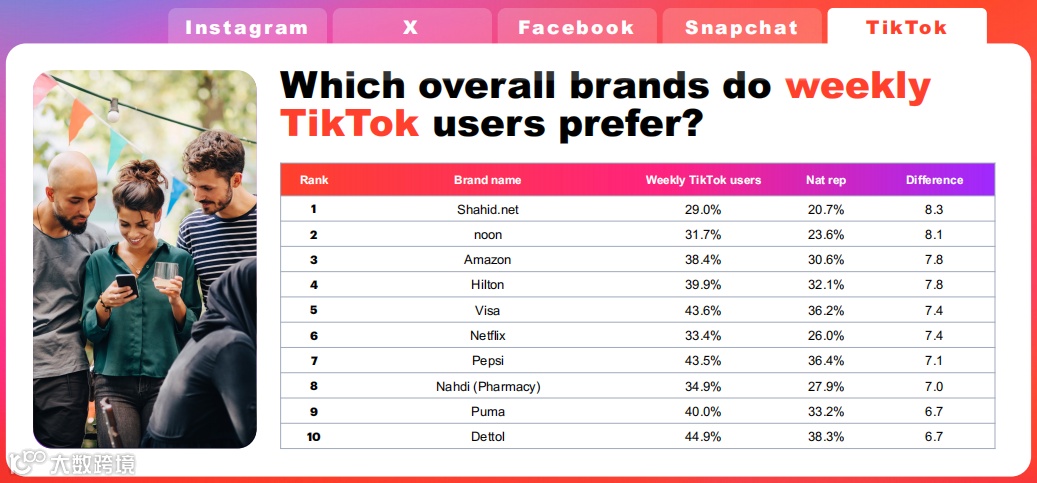 Instagram X Facebook Snapchat TikTok

Which overall brands do weekly TikTok users prefer?

| Rank | Brand name | Weekly TikTok users | Nat rep | Difference |
|---|---|---|---|---|
| 1 | Shahid.net | 29.0% | 20.7% | 8.3 |
| 2 | noon | 31.7% | 23.6% | 8.1 |
| 3 | Amazon | 38.4% | 30.6% | 7.8 |
| 4 | Hilton | 39.9% | 32.1% | 7.8 |
| 5 | Visa | 43.6% | 36.2% | 7.4 |
| 6 | Netflix | 33.4% | 26.0% | 7.4 |
| 7 | Pepsi | 43.5% | 36.4% | 7.1 |
| 8 | Nahdi (Pharmacy) | 34.9% | 27.9% | 7.0 |
| 9 | Puma | 40.0% | 33.2% | 6.7 |
| 10 | Dettol | 44.9% | 38.3% | 6.7 |

大数跨境